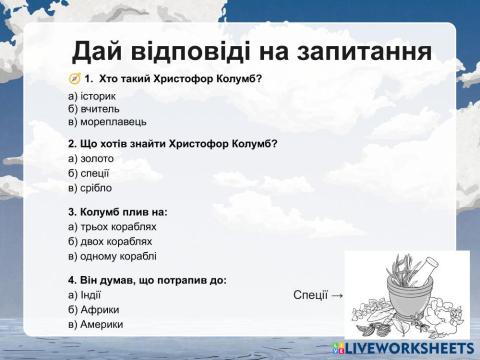 Дай відповіді на запитання

1. Хто такий Христофор Колумб?
а) історик
б) вчитель
в) мореплавець

2. Що хотів знайти Христофор Колумб?
а) золото
б) спеції
в) срібло

3. Колумб плив на:
а) трьох кораблях
б) двох кораблях
в) одному кораблі

4. Він думав, що потрапив до:
а) Індії
б) Африки
в) Америки

Спеції →

LIVEWORKSHEETS